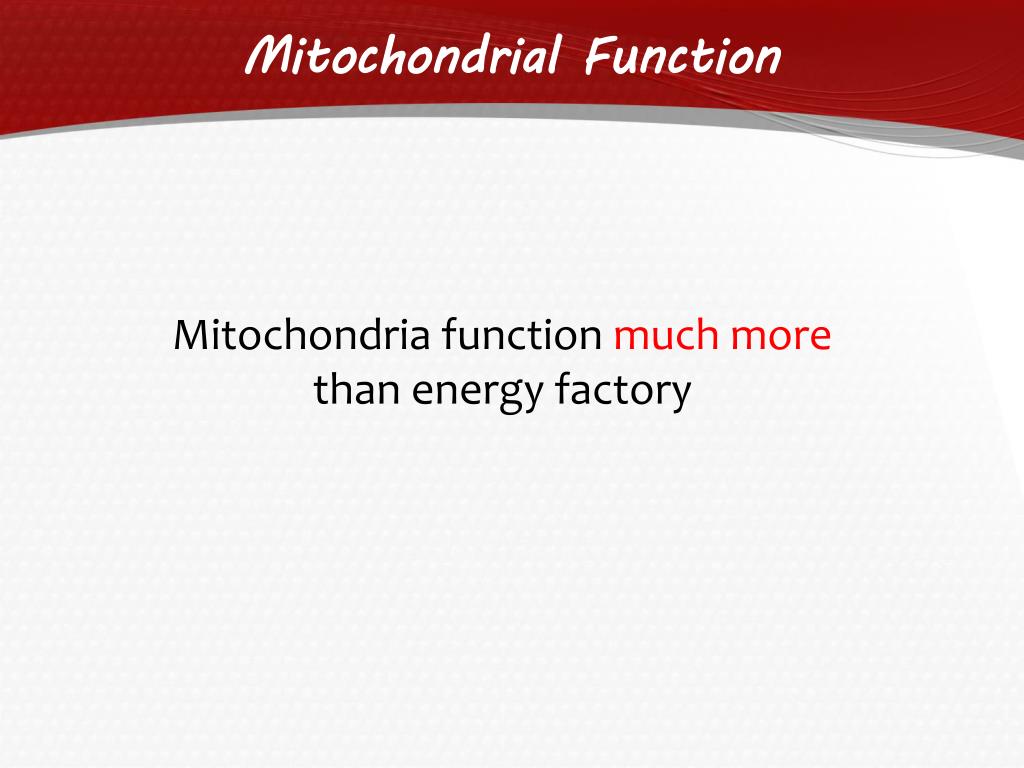 Mitochondrial Function

Mitochondria function much more than energy factory